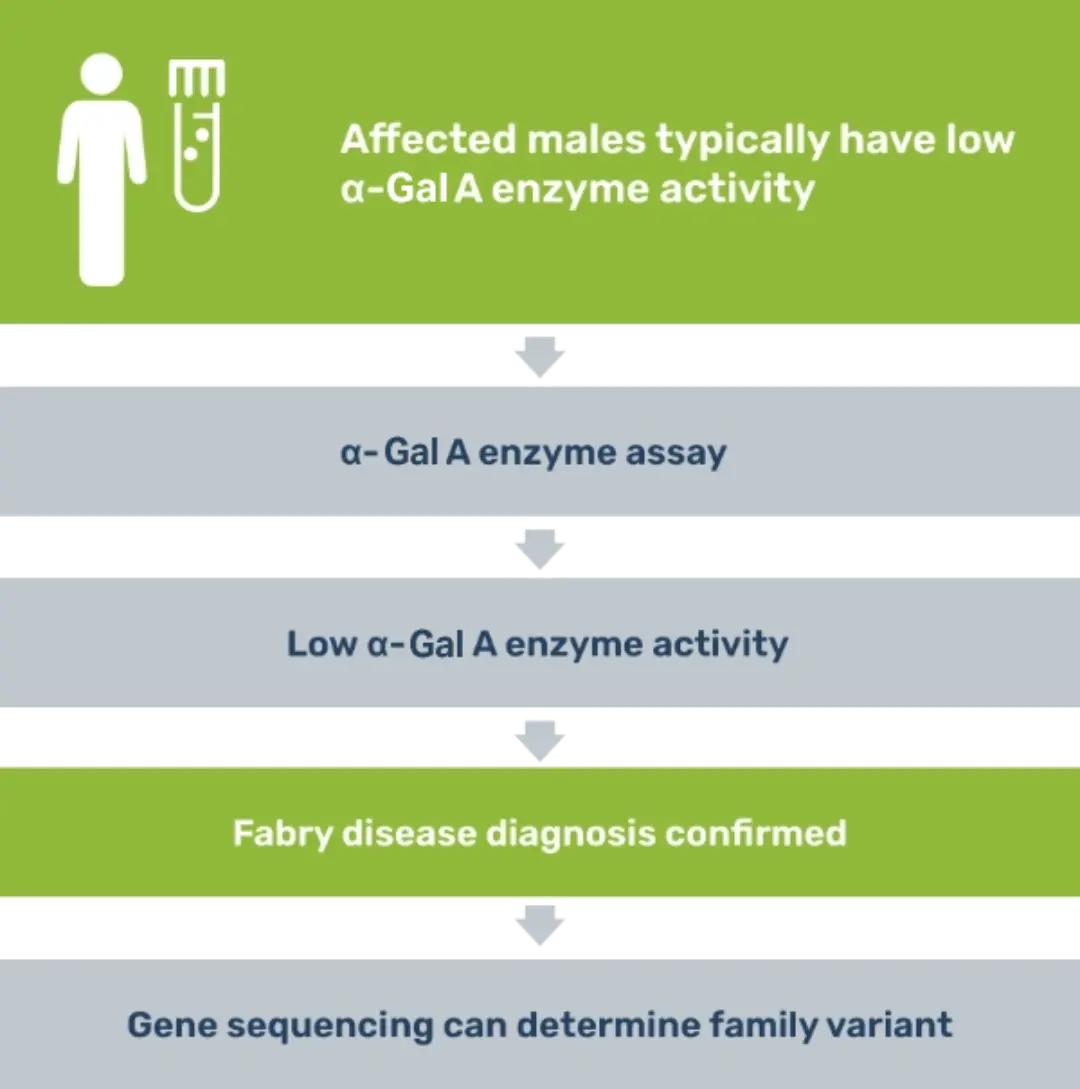 Affected males typically have low α-Gal A enzyme activity

α-Gal A enzyme assay

Low α-Gal A enzyme activity

Fabry disease diagnosis confirmed

Gene sequencing can determine family variant